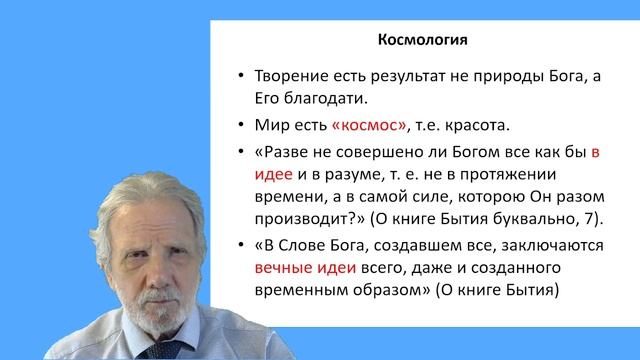 Космология

• Творение есть результат не природы Бога, а Его благодати.

• Мир есть «космос», т.е. красота.

• «Разве не совершено ли Богом все как бы в идее и в разуме, т. е. не в протяжении времени, а в самой силе, которою Он разом производит?» (О книге Бытия буквально, 7).

• «В Слове Бога, создавшем все, заключаются вечные идеи всего, даже и созданного временным образом» (О книге Бытия)